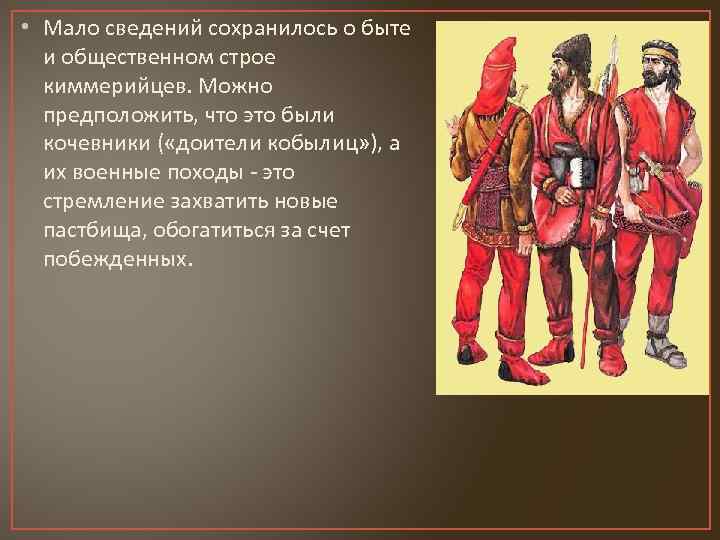 • Мало сведений сохранилось о быте и общественном строе киммерийцев. Можно предположить, что это были кочевники («доители кобылиц»), а их военные походы - это стремление захватить новые пастбища, обогатиться за счет побежденных.